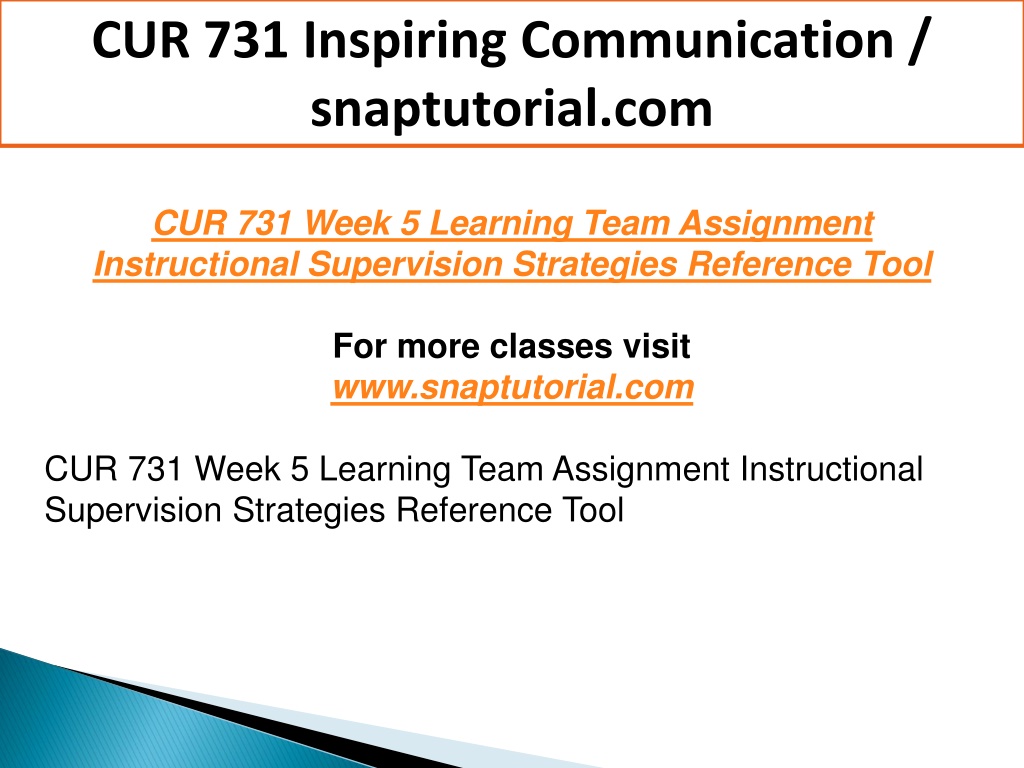 CUR 731 Inspiring Communication / snaptutorial.com

CUR 731 Week 5 Learning Team Assignment Instructional Supervision Strategies Reference Tool

For more classes visit
www.snaptutorial.com

CUR 731 Week 5 Learning Team Assignment Instructional Supervision Strategies Reference Tool